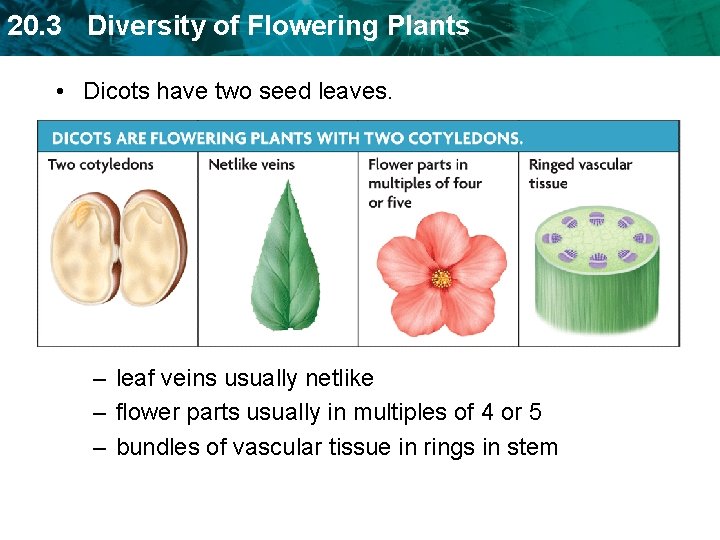 20.3 Diversity of Flowering Plants

• Dicots have two seed leaves.

DICOTS ARE FLOWERING PLANTS WITH TWO COTYLEDONS.

| Two cotyledons | Netlike veins | Flower parts in multiples of four or five | Ringed vascular tissue |
|---|---|---|---|

– leaf veins usually netlike
– flower parts usually in multiples of 4 or 5
– bundles of vascular tissue in rings in stem